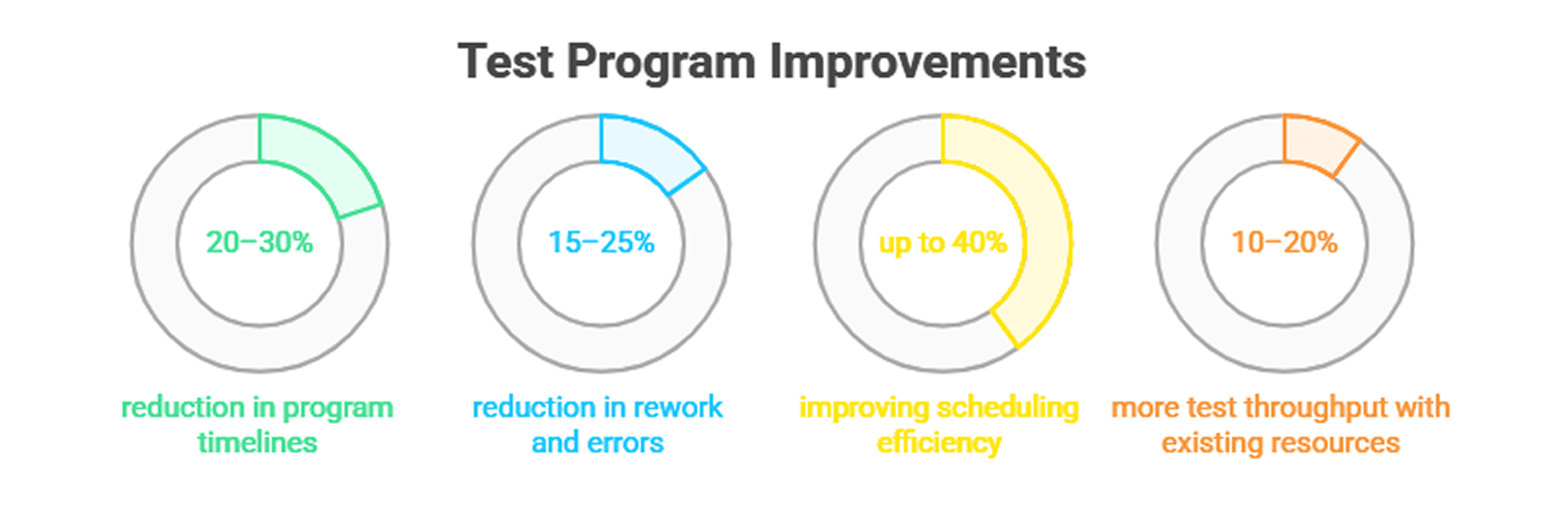 Test Program Improvements

20–30%
reduction in program timelines

15–25%
reduction in rework and errors

up to 40%
improving scheduling efficiency

10–20%
more test throughput with existing resources